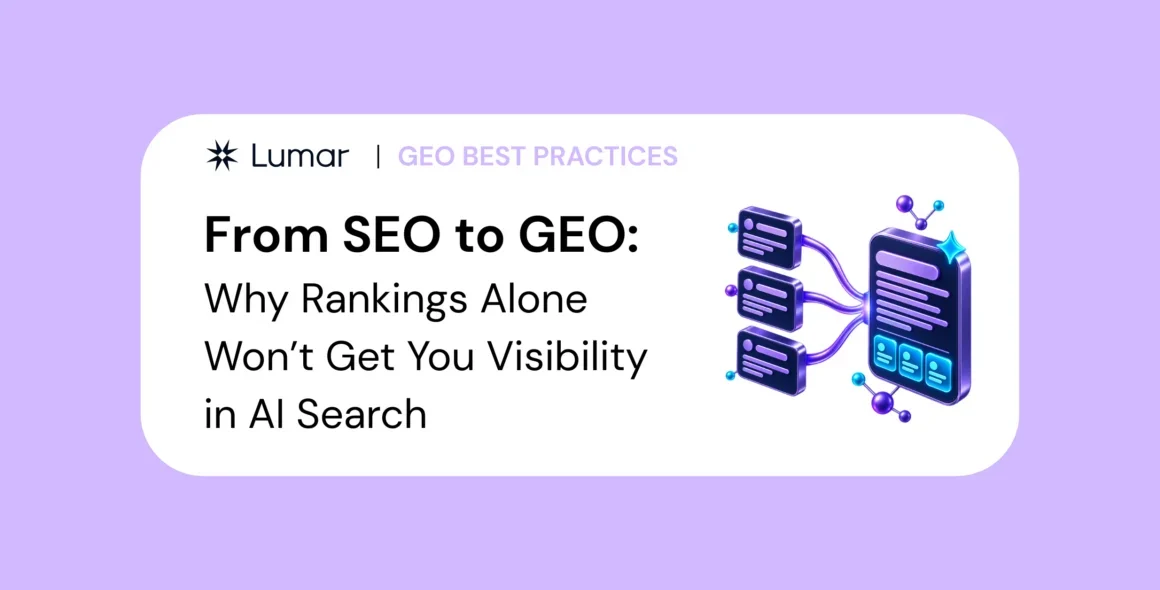 Lumar | GEO BEST PRACTICES

From SEO to GEO:
Why Rankings Alone Won't Get You Visibility in AI Search